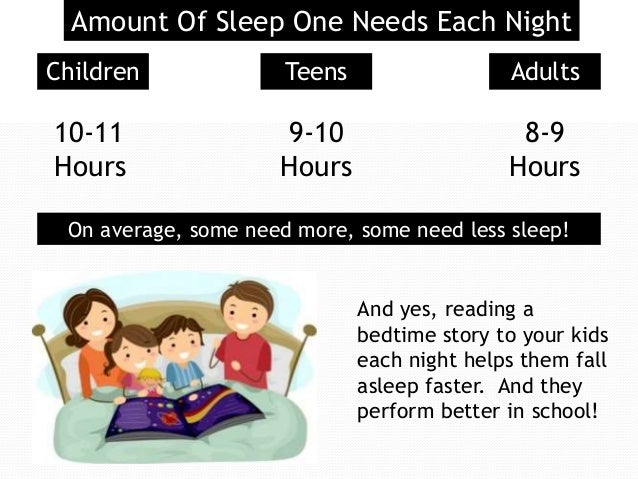 Amount Of Sleep One Needs Each Night

| Children | Teens | Adults |
|---|---|---|
| 10-11 Hours | 9-10 Hours | 8-9 Hours |

On average, some need more, some need less sleep!

And yes, reading a bedtime story to your kids each night helps them fall asleep faster. And they perform better in school!